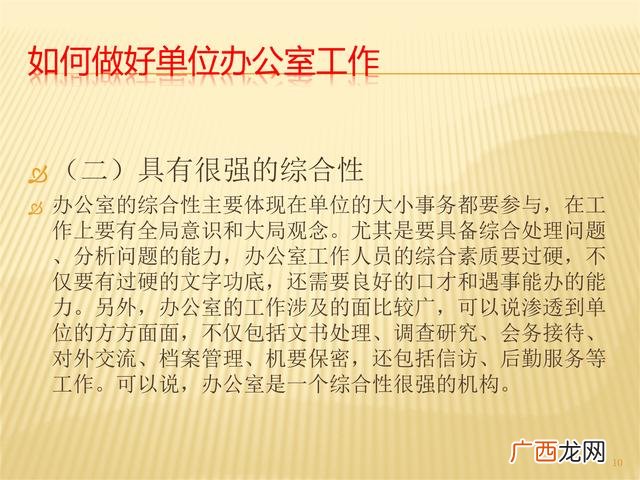 如何做好单位办公室工作

（二）具有很强的综合性

办公室的综合性主要体现在单位的大小事务都要参与，在工作上要有全局意识和大局观念。尤其是要具备综合处理问题、分析问题的能力，办公室工作人员的综合素质要过硬，不仅要有过硬的文字功底，还需要良好的口才和遇事能办的能力。另外，办公室的工作涉及的面比较广，可以说渗透到单位的方方面面，不仅包括文书处理、调查研究、会务接待、对外交流、档案管理、机要保密，还包括信访、后勤服务等工作。可以说，办公室是一个综合性很强的机构。

广西龙网

10